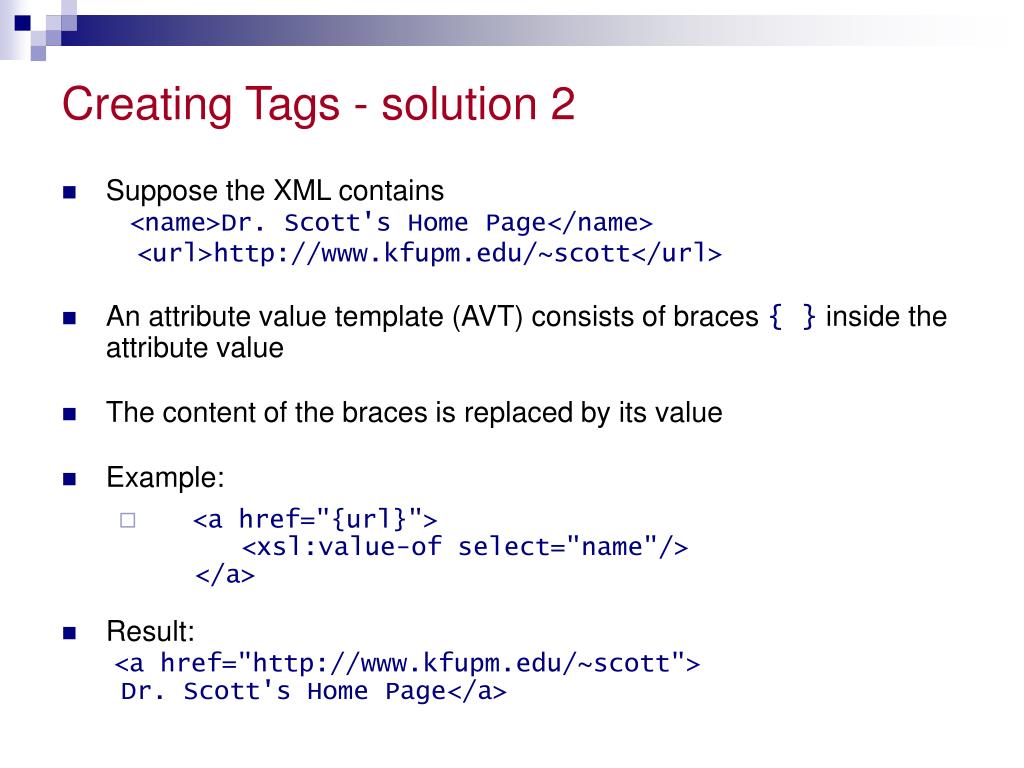 Creating Tags - solution 2

Suppose the XML contains
<name>Dr. Scott's Home Page</name>
<url>http://www.kfupm.edu/~scott</url>

An attribute value template (AVT) consists of braces { } inside the attribute value

The content of the braces is replaced by its value

Example:
<a href="{url}">
<xsl:value-of select="name"/>
</a>

Result:
<a href="http://www.kfupm.edu/~scott">
Dr. Scott's Home Page</a>